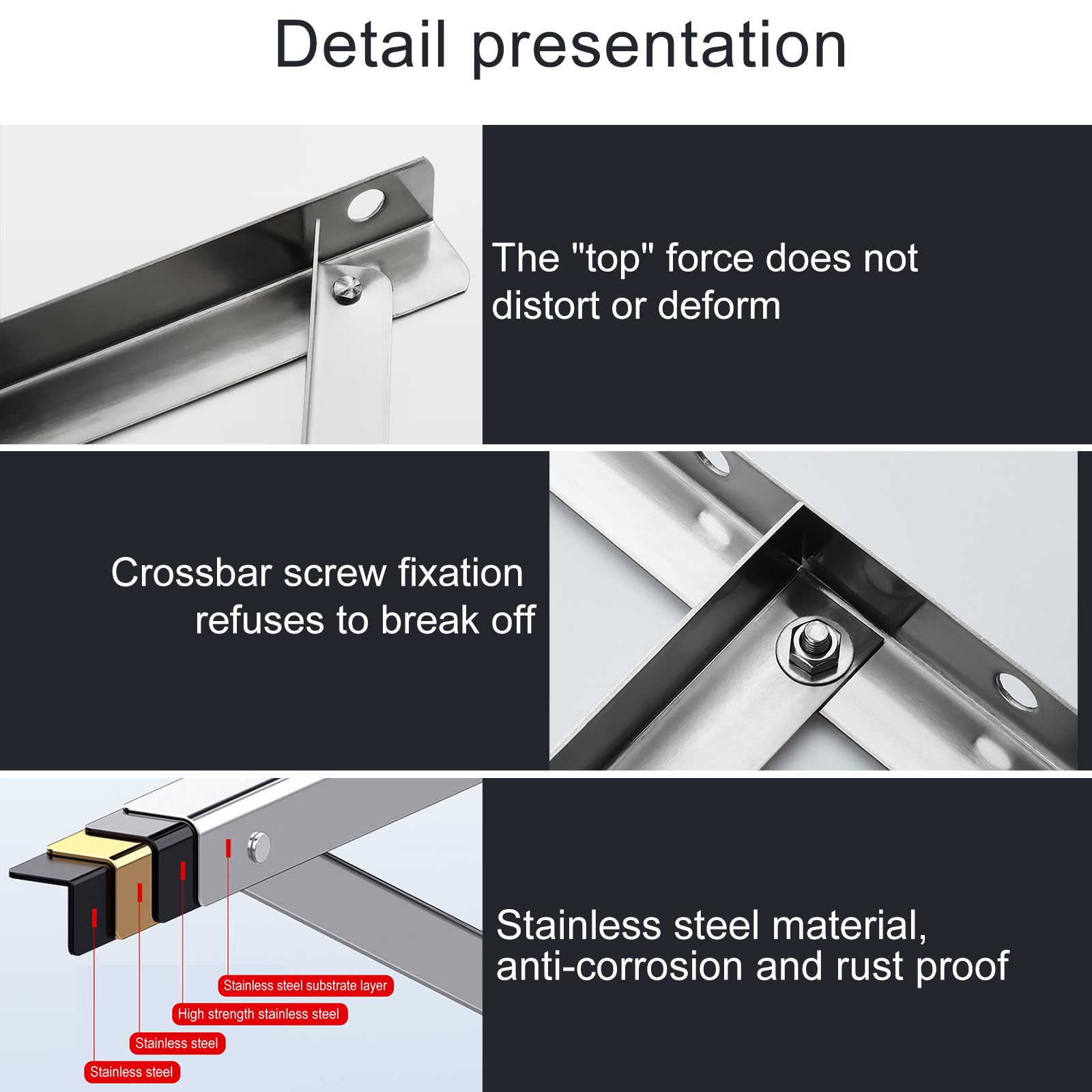 Detail presentation

The "top" force does not distort or deform

Crossbar screw fixation refuses to break off

Stainless steel substrate layer
High strength stainless steel
Stainless steel
Stainless steel

Stainless steel material, anti-corrosion and rust proof